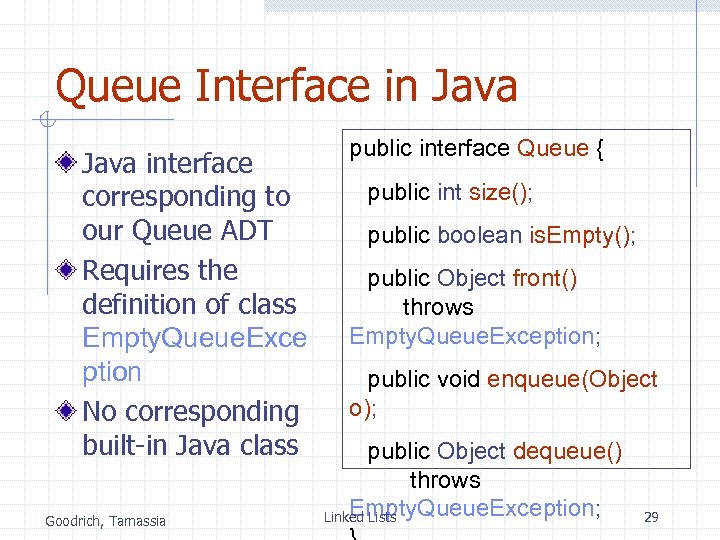 Queue Interface in Java

Java interface corresponding to our Queue ADT

Requires the definition of class EmptyQueueException

No corresponding built-in Java class

public interface Queue {

public int size();

public boolean isEmpty();

public Object front() throws EmptyQueueException;

public void enqueue(Object o);

public Object dequeue() throws EmptyQueueException;

}

Goodrich, Tamassia

Linked Lists

29